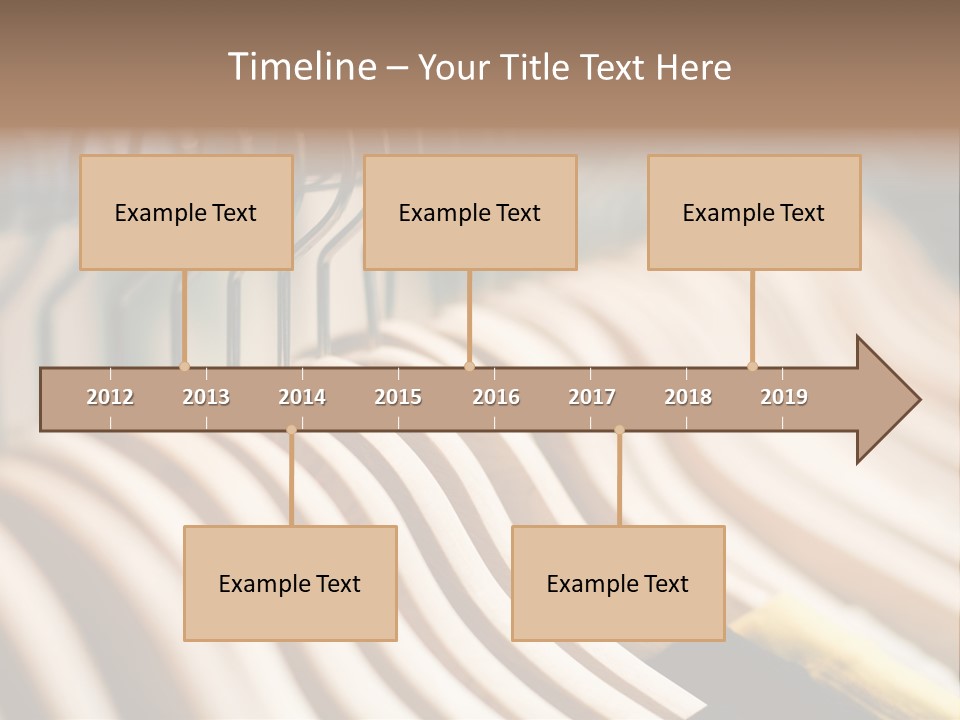 Timeline – Your Title Text Here

Example Text

Example Text

Example Text

2012 2013 2014 2015 2016 2017 2018 2019

Example Text

Example Text